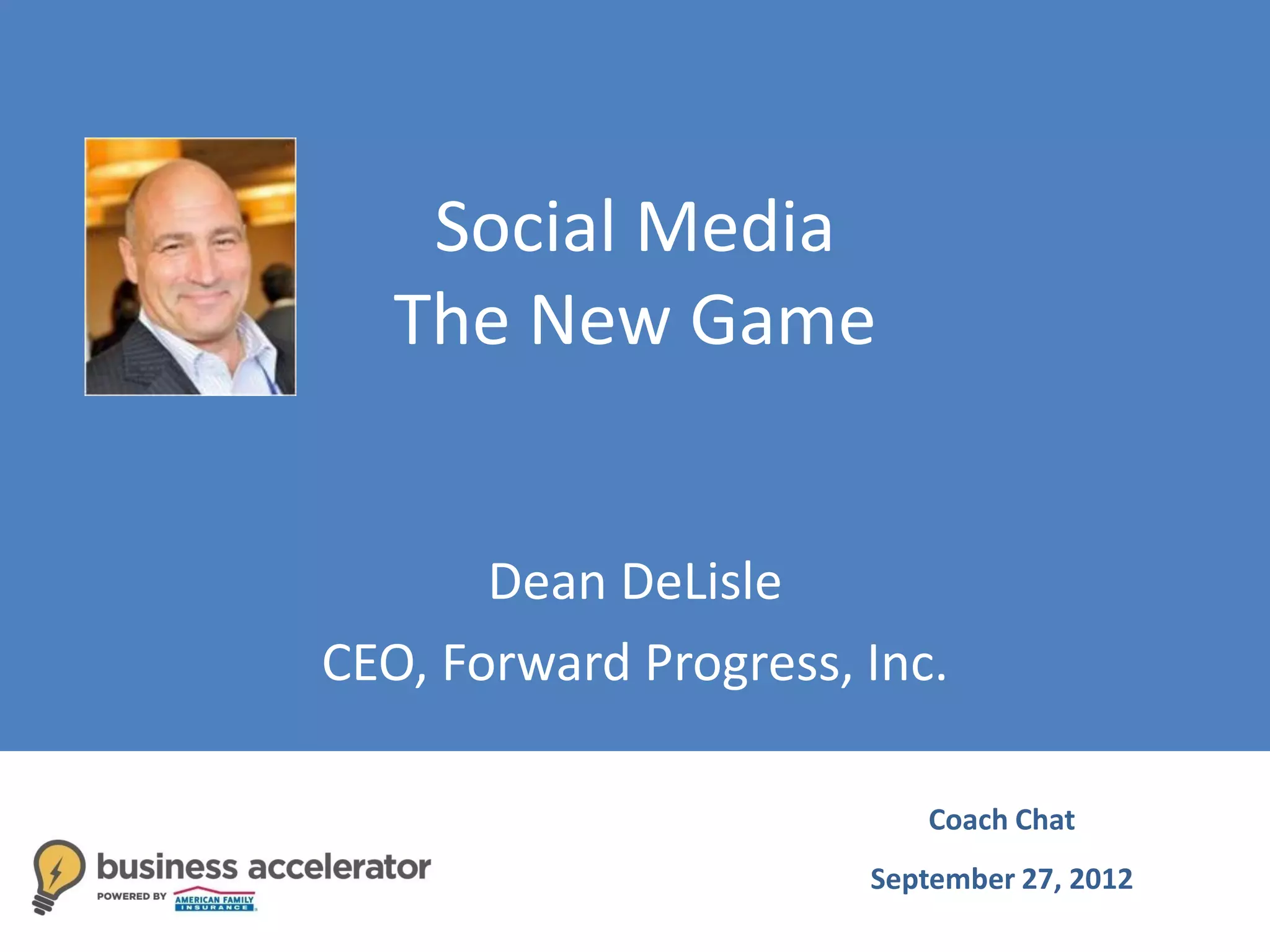 Social Media
The New Game

Dean DeLisle

CEO, Forward Progress, Inc.

business accelerator
POWERED BY AMERICAN FAMILY INSURANCE

Coach Chat

September 27, 2012